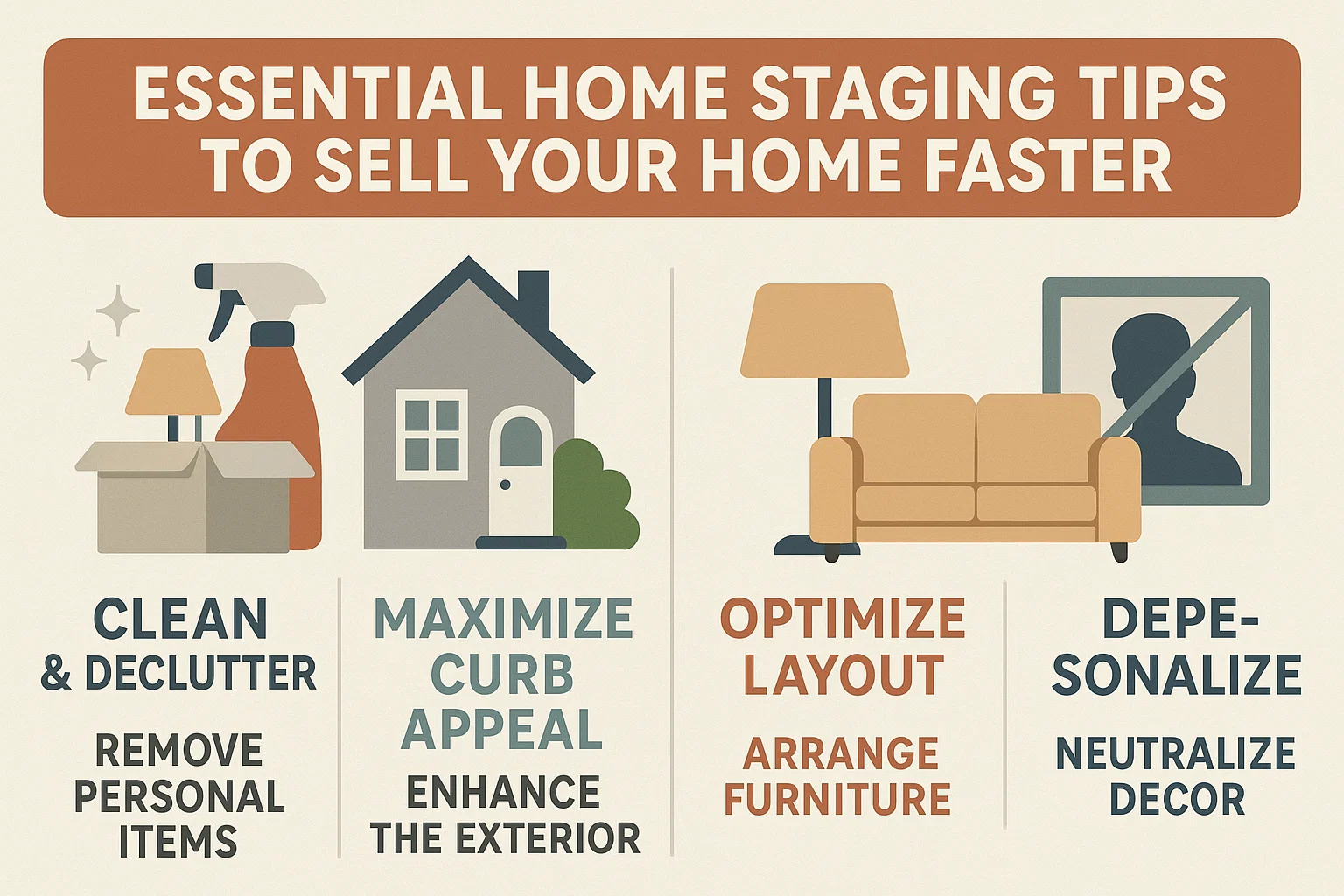 ESSENTIAL HOME STAGING TIPS TO SELL YOUR HOME FASTER

CLEAN & DECLUTTER

REMOVE PERSONAL ITEMS

MAXIMIZE CURB APPEAL

ENHANCE THE EXTERIOR

OPTIMIZE LAYOUT

ARRANGE FURNITURE

DEPE-SONALIZE

NEUTRALIZE DECOR